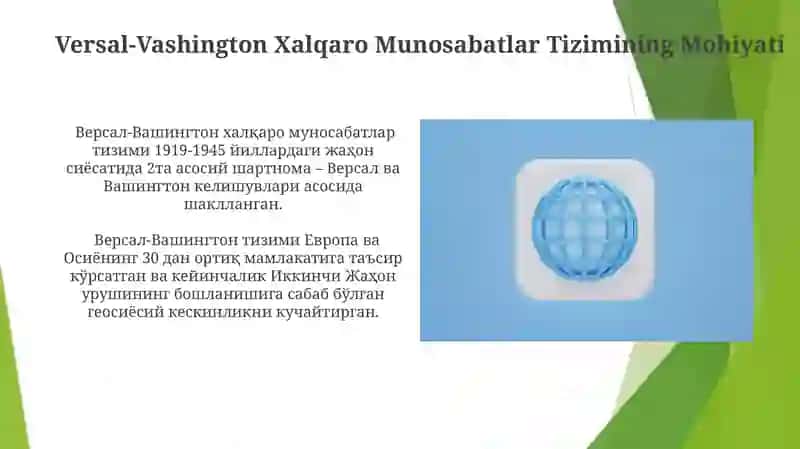 Versal-Vashington Xalqaro Munosabatlar Tizimining Mohiyati

Версал-Вашингтон халқаро муносабатлар тизими 1919-1945 йиллардаги жаҳон сиёсатида 2та асосий шартнома – Версал ва Вашингтон келишувлари асосида шаклланган.

Версал-Вашингтон тизими Европа ва Осиёнинг 30 дан ортиқ мамлакатига таъсир кўрсатган ва кейинчалик Иккинчи Жаҳон урушининг бошланишига сабаб бўлган геосиёсий кескинликни кучайтирган.